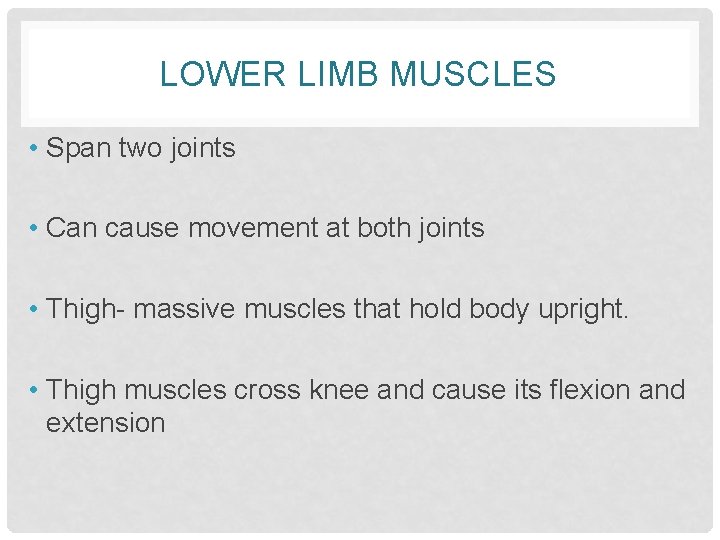 LOWER LIMB MUSCLES

• Span two joints

• Can cause movement at both joints

• Thigh- massive muscles that hold body upright.

• Thigh muscles cross knee and cause its flexion and extension